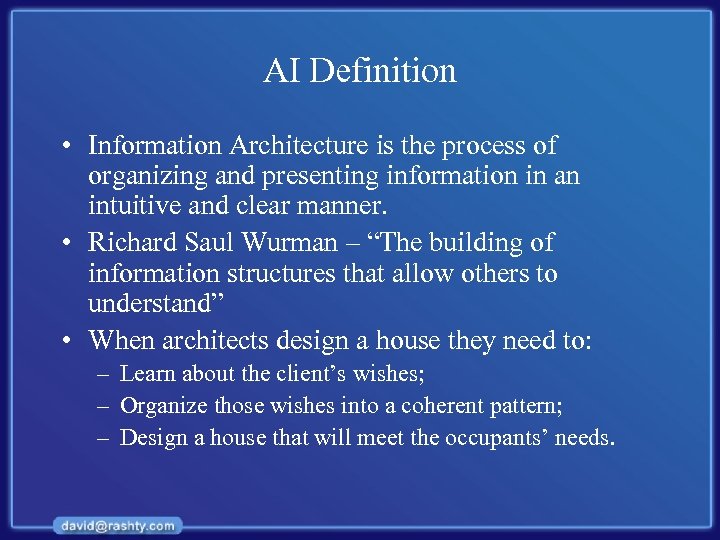 AI Definition

• Information Architecture is the process of organizing and presenting information in an intuitive and clear manner.
• Richard Saul Wurman – “The building of information structures that allow others to understand”
• When architects design a house they need to:
– Learn about the client’s wishes;
– Organize those wishes into a coherent pattern;
– Design a house that will meet the occupants’ needs.

david@rashty.com